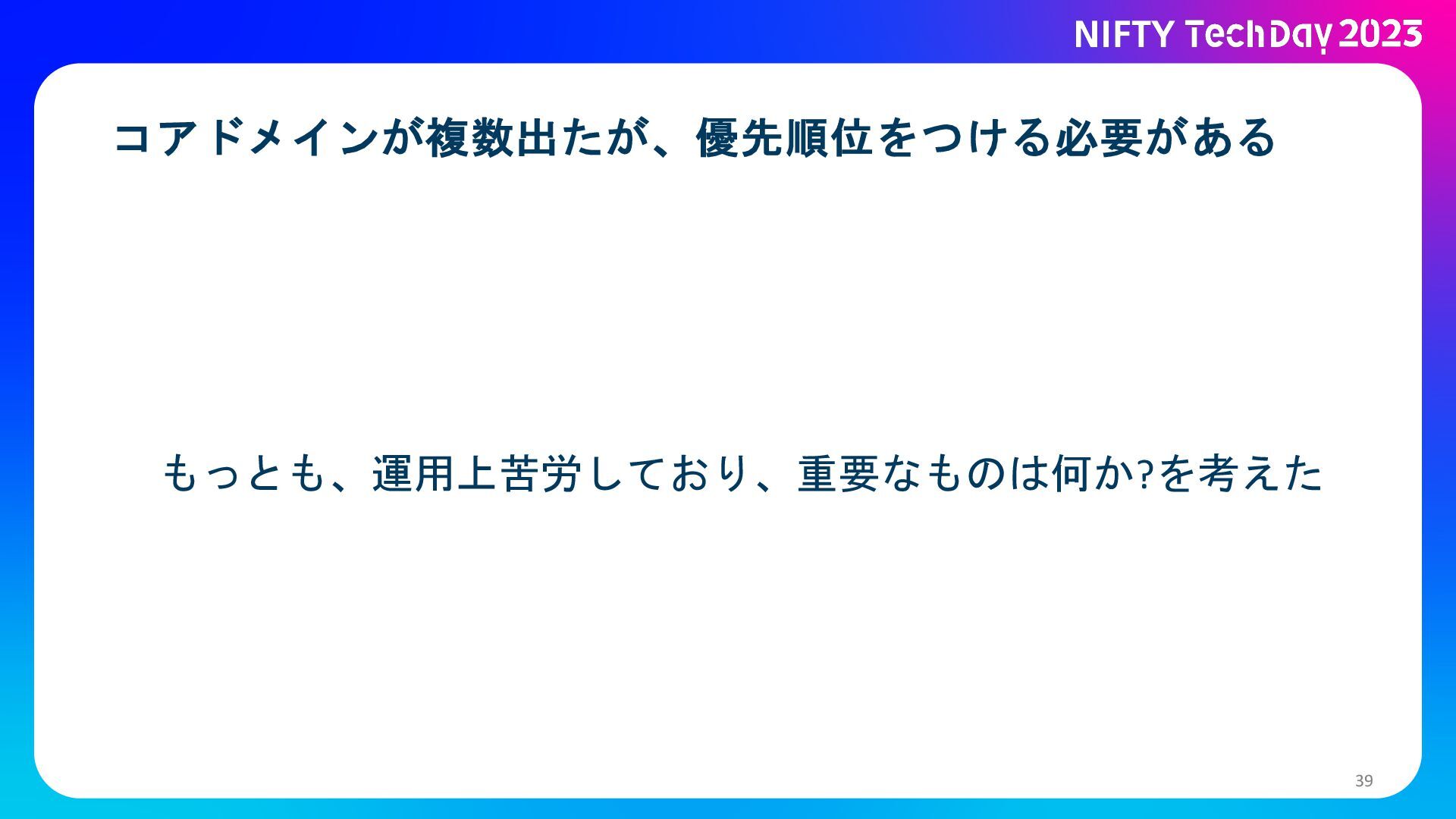 NIFTY TechDay 2023

コアドメインが複数出たが、優先順位をつける必要がある

もっとも、運用上苦労しており、重要なものは何か?を考えた

39